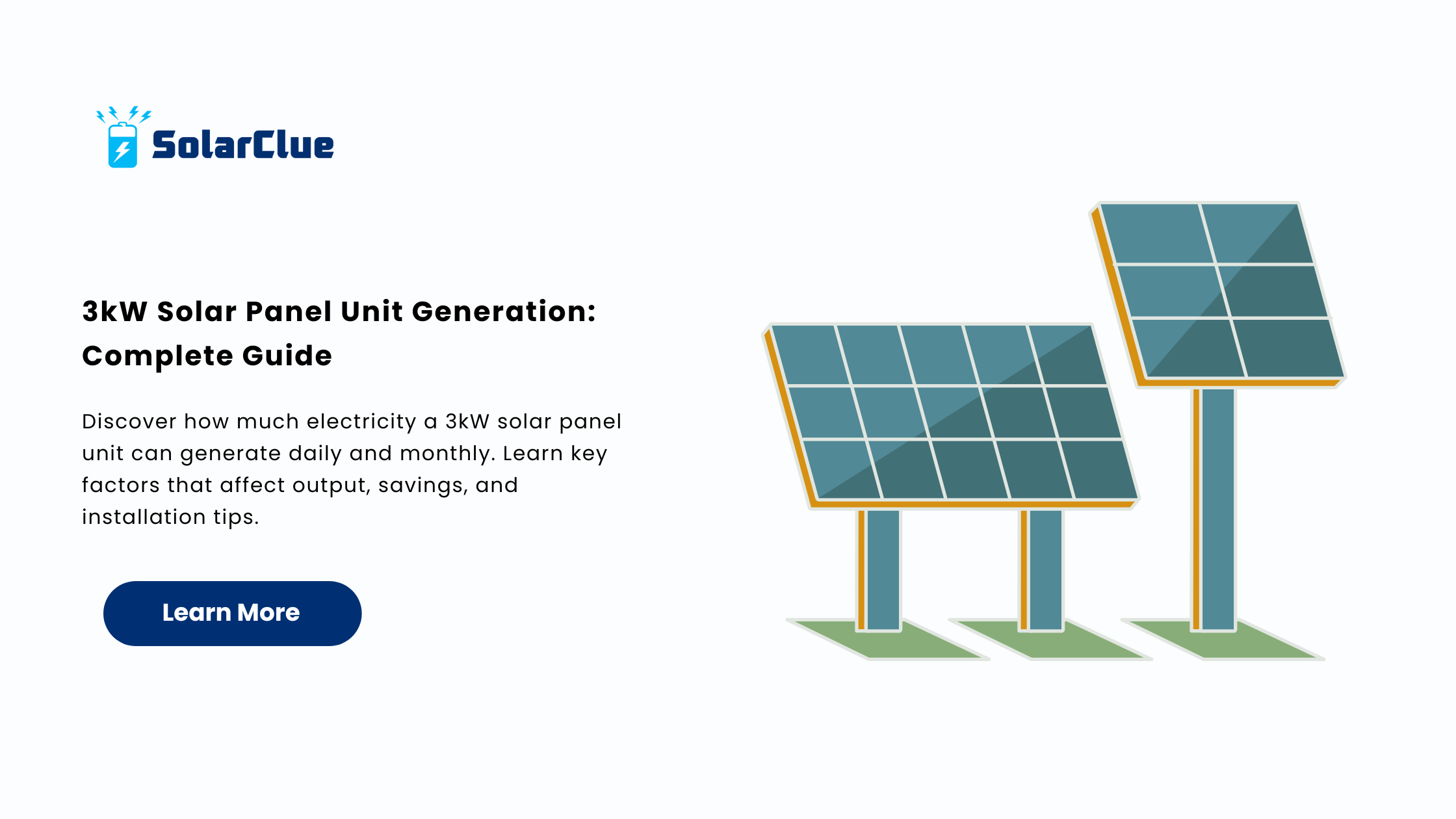 SolarClue

3kW Solar Panel Unit Generation: Complete Guide

Discover how much electricity a 3kW solar panel unit can generate daily and monthly. Learn key factors that affect output, savings, and installation tips.

Learn More